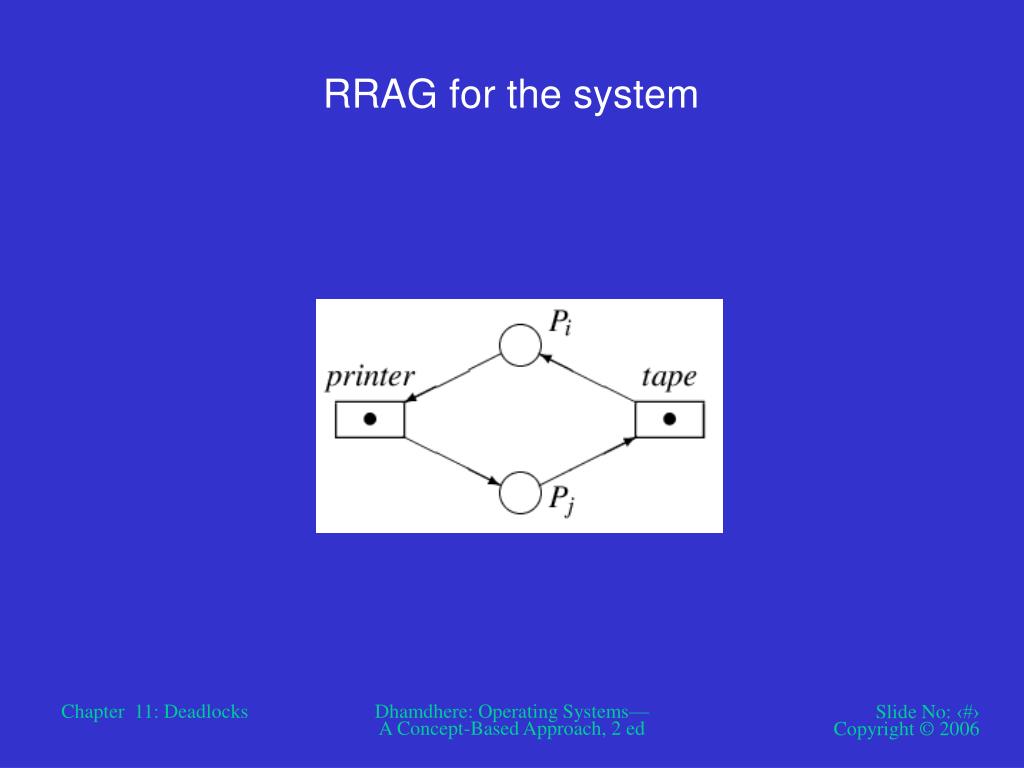 RRAG for the system

$P_i$

printer

tape

$P_j$

Chapter 11: Deadlocks

Dhamdhere: Operating Systems— A Concept-Based Approach, 2 ed

Slide No: ‹#›
Copyright © 2006